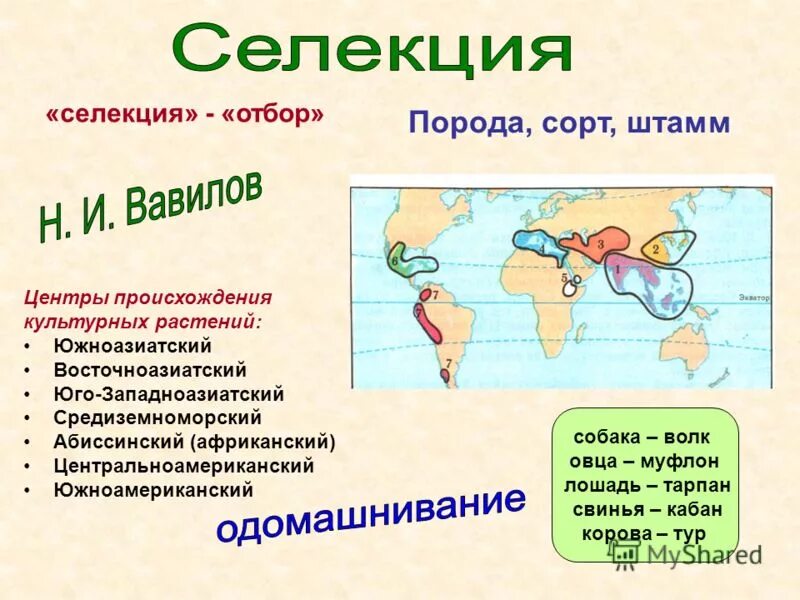 Селекция

«селекция» - «отбор»

Порода, сорт, штамм

Н. И. Вавилов

6 4 3 2 5 1 7 7 7 Экватор

Центры происхождения культурных растений:
• Южноазиатский
• Восточноазиатский
• Юго-Западноазиатский
• Средиземноморский
• Абиссинский (африканский)
• Центральноамериканский
• Южноамериканский

одомашнивание

собака – волк
овца – муфлон
лошадь – тарпан
свинья – кабан
корова – тур

MyShared